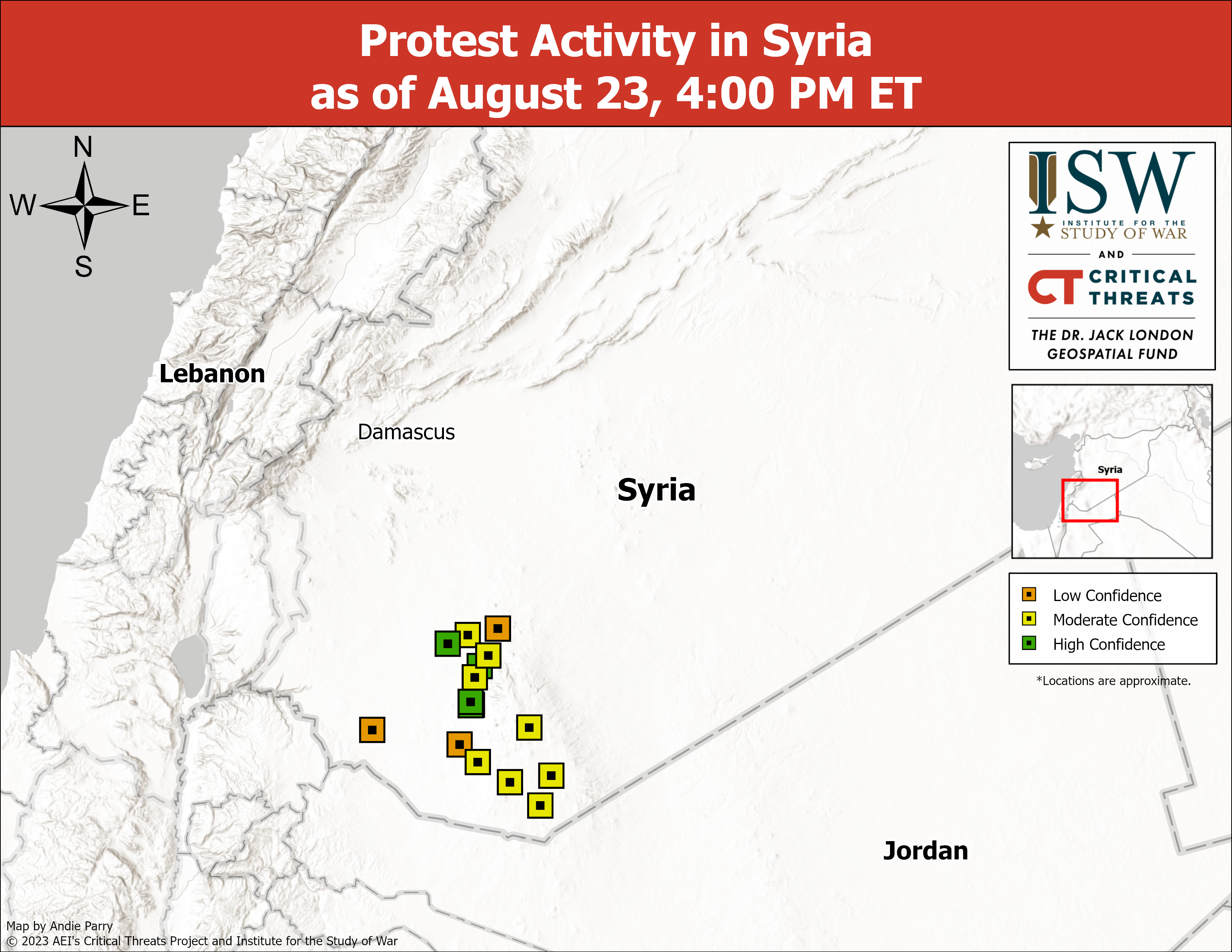 Protest Activity in Syria
as of August 23, 4:00 PM ET

N
W
E
S

ISW
INSTITUTE FOR THE
STUDY OF WAR
AND
CT CRITICAL THREATS
THE DR. JACK LONDON GEOSPATIAL FUND

Lebanon

Damascus

Syria

Syria

Low Confidence
Moderate Confidence
High Confidence

*Locations are approximate.

Jordan

Map by Andie Parry
© 2023 AEI's Critical Threats Project and Institute for the Study of War